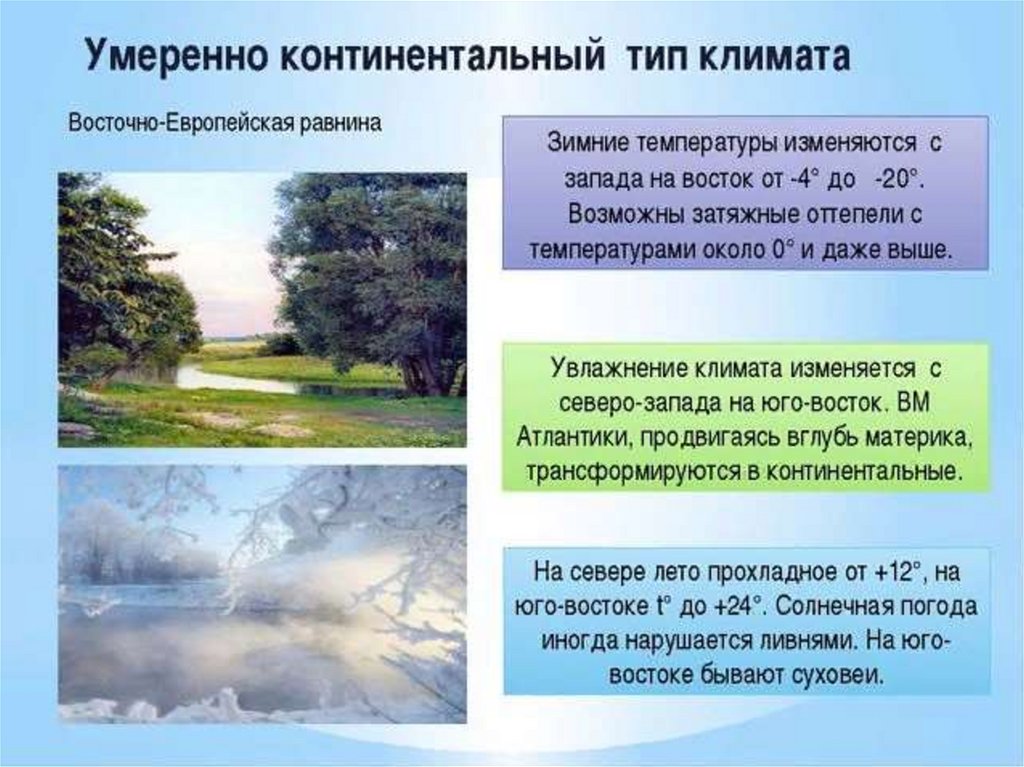 Умеренно континентальный тип климата

Восточно-Европейская равнина

Зимние температуры изменяются с запада на восток от -4° до -20°. Возможны затяжные оттепели с температурами около 0° и даже выше.

Увлажнение климата изменяется с северо-запада на юго-восток. ВМ Атлантики, продвигаясь вглубь материка, трансформируются в континентальные.

На севере лето прохладное от +12°, на юго-востоке t° до +24°. Солнечная погода иногда нарушается ливнями. На юго-востоке бывают суховеи.